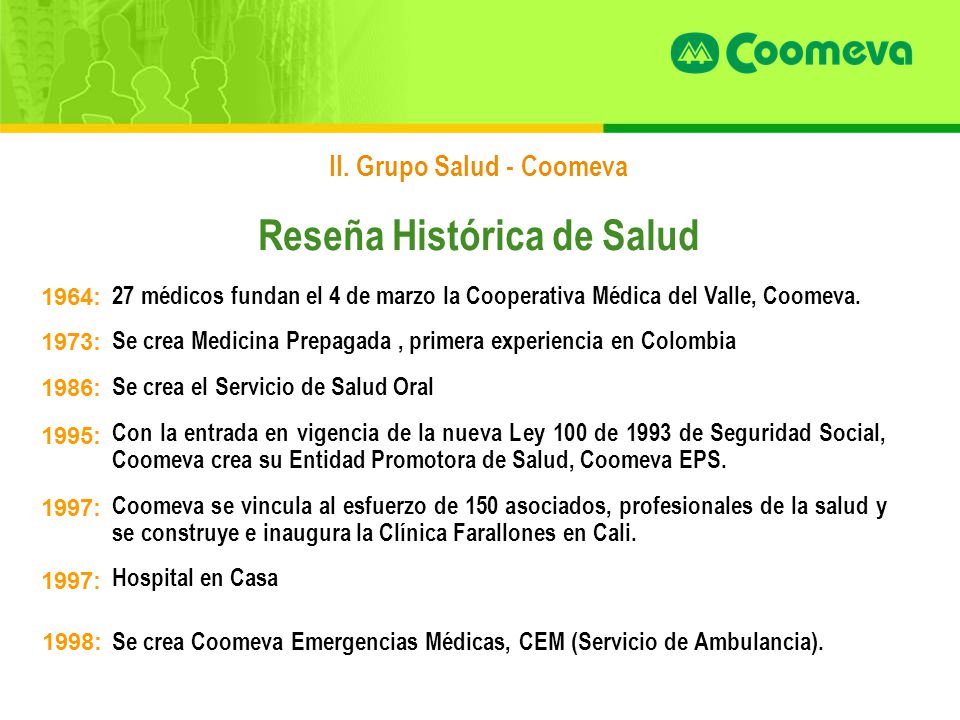 Coomeva

II. Grupo Salud - Coomeva

Reseña Histórica de Salud

1964: 27 médicos fundan el 4 de marzo la Cooperativa Médica del Valle, Coomeva.

1973: Se crea Medicina Prepagada , primera experiencia en Colombia

1986: Se crea el Servicio de Salud Oral

1995: Con la entrada en vigencia de la nueva Ley 100 de 1993 de Seguridad Social, Coomeva crea su Entidad Promotora de Salud, Coomeva EPS.

1997: Coomeva se vincula al esfuerzo de 150 asociados, profesionales de la salud y se construye e inaugura la Clínica Farallones en Cali.

1997: Hospital en Casa

1998: Se crea Coomeva Emergencias Médicas, CEM (Servicio de Ambulancia).